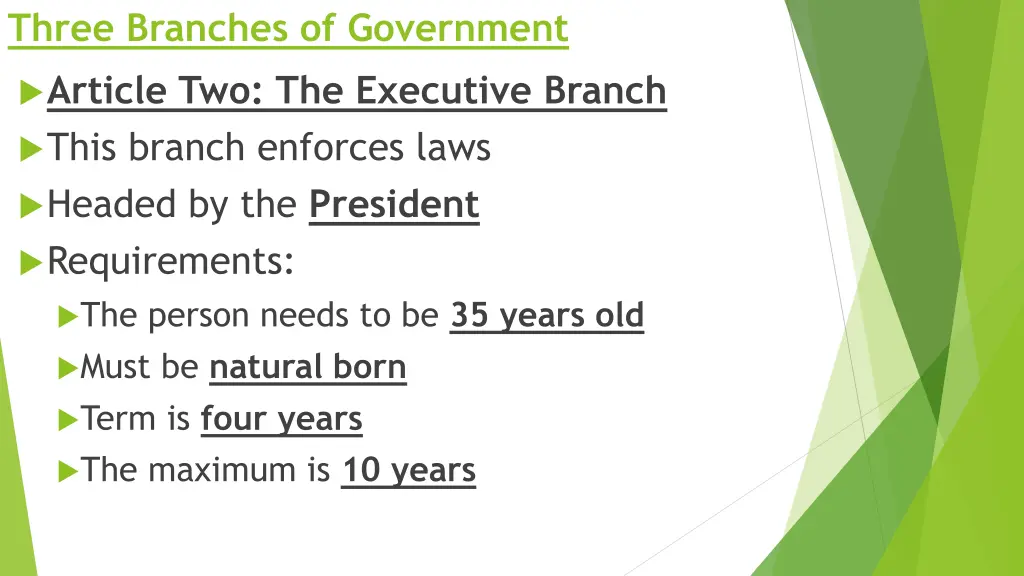 Three Branches of Government

Article Two: The Executive Branch

This branch enforces laws

Headed by the President

Requirements:

The person needs to be 35 years old

Must be natural born

Term is four years

The maximum is 10 years